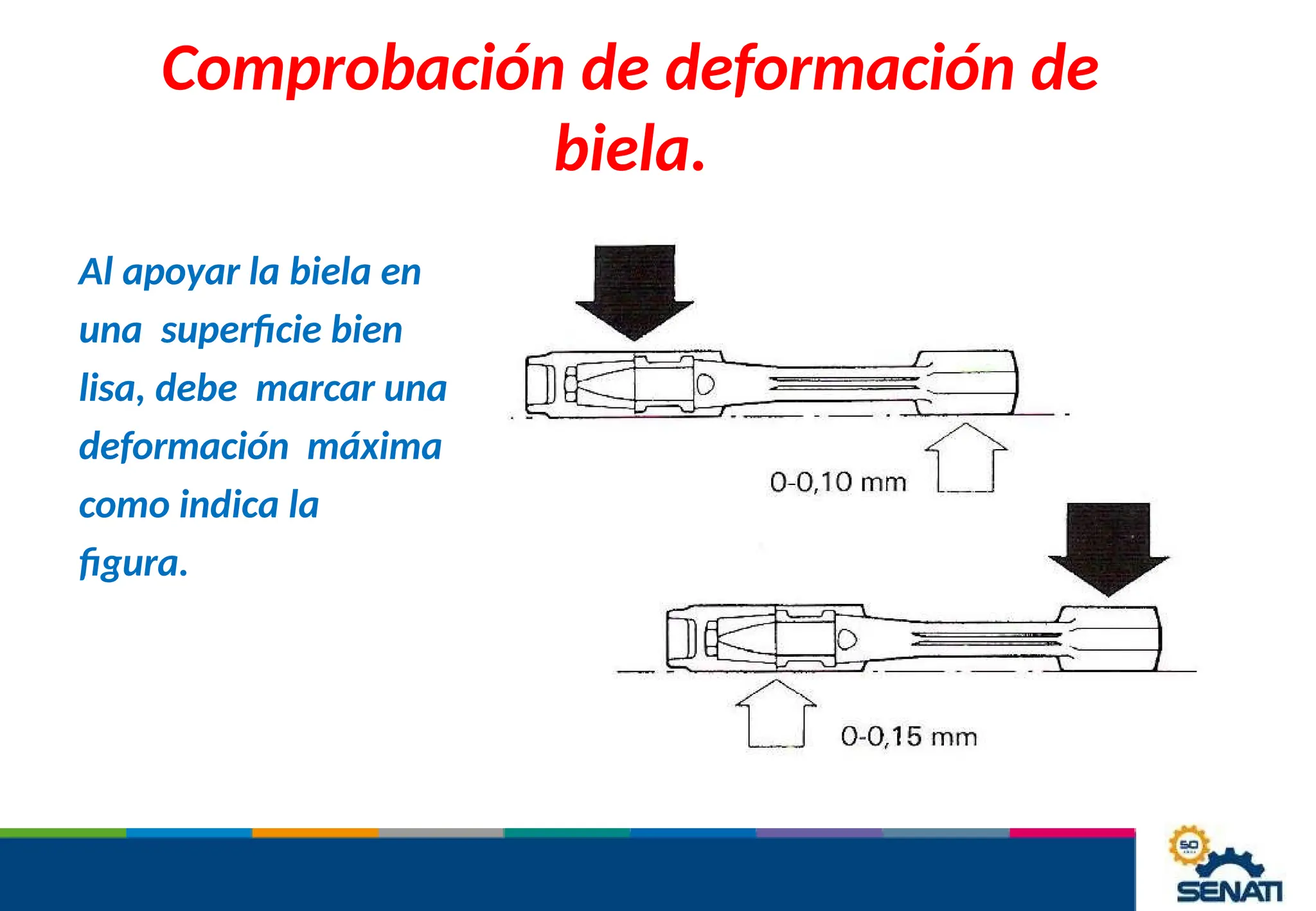 Comprobación de deformación de biela.

Al apoyar la biela en una superficie bien lisa, debe marcar una deformación máxima como indica la figura.

0-0,10 mm

0-0,15 mm

50

SENATI